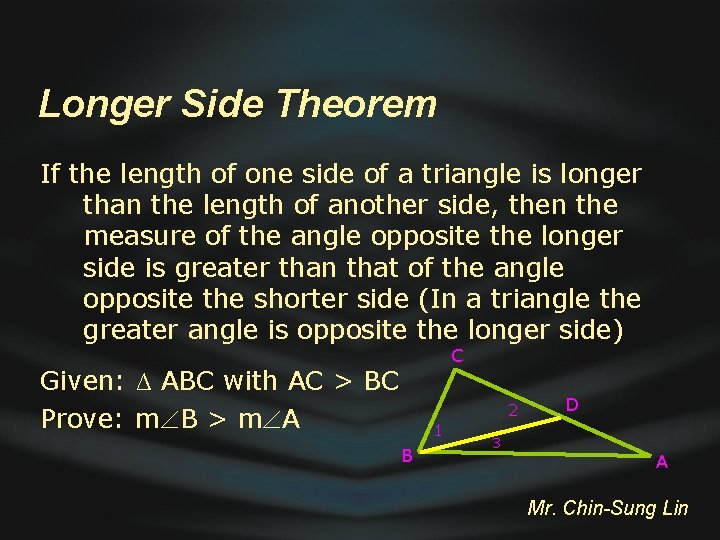 Longer Side Theorem

If the length of one side of a triangle is longer than the length of another side, then the measure of the angle opposite the longer side is greater than that of the angle opposite the shorter side (In a triangle the greater angle is opposite the longer side)

Given: $\Delta$ ABC with AC > BC

Prove: m$\angle$B > m$\angle$A

C
D
2
1
3
B
A

Mr. Chin-Sung Lin